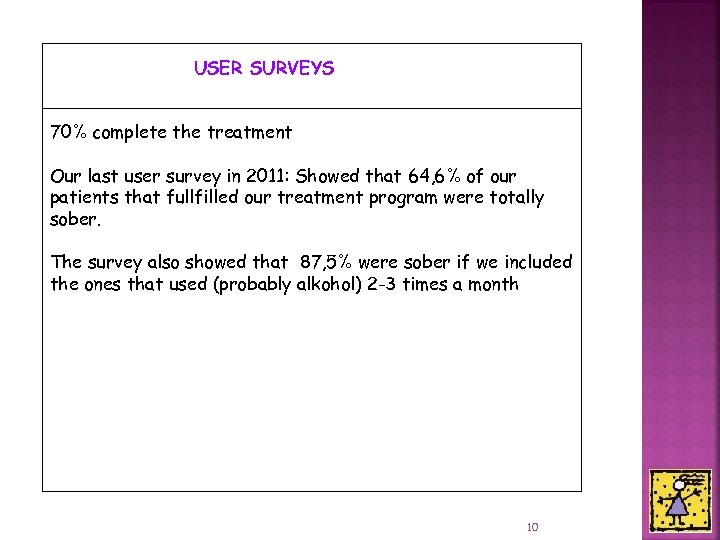 USER SURVEYS

70% complete the treatment

Our last user survey in 2011: Showed that 64,6% of our patients that fullfilled our treatment program were totally sober.

The survey also showed that 87,5% were sober if we included the ones that used (probably alkohol) 2-3 times a month

10